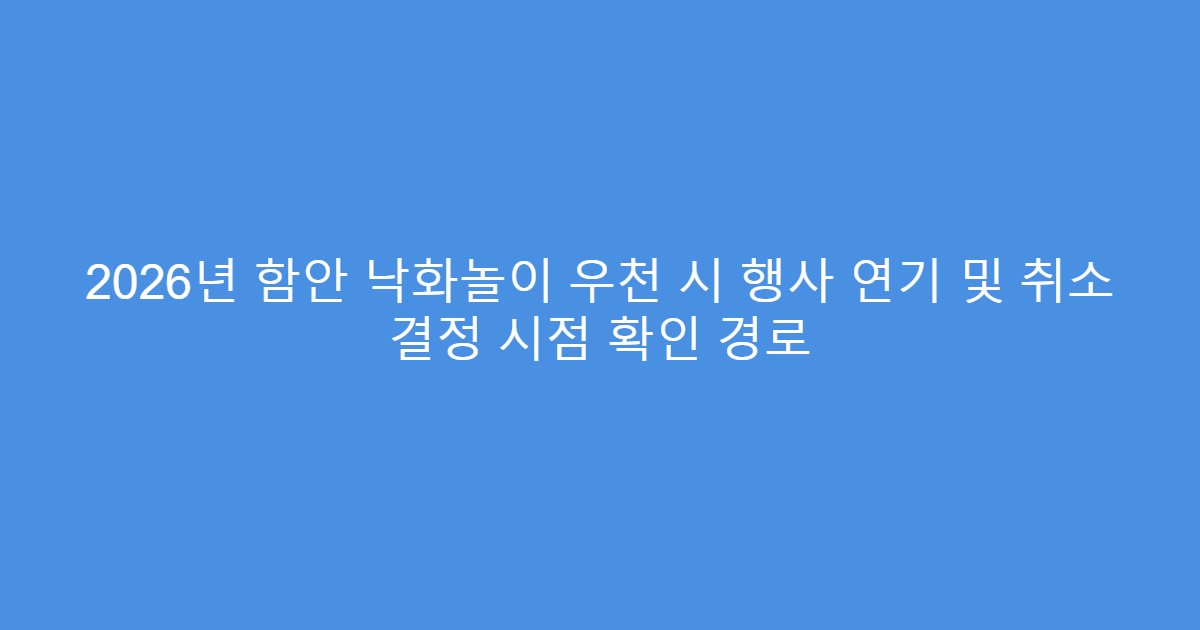 2026년 함안 낙화놀이 우천 시 행사 연기 및 취소 결정 시점 확인 경로